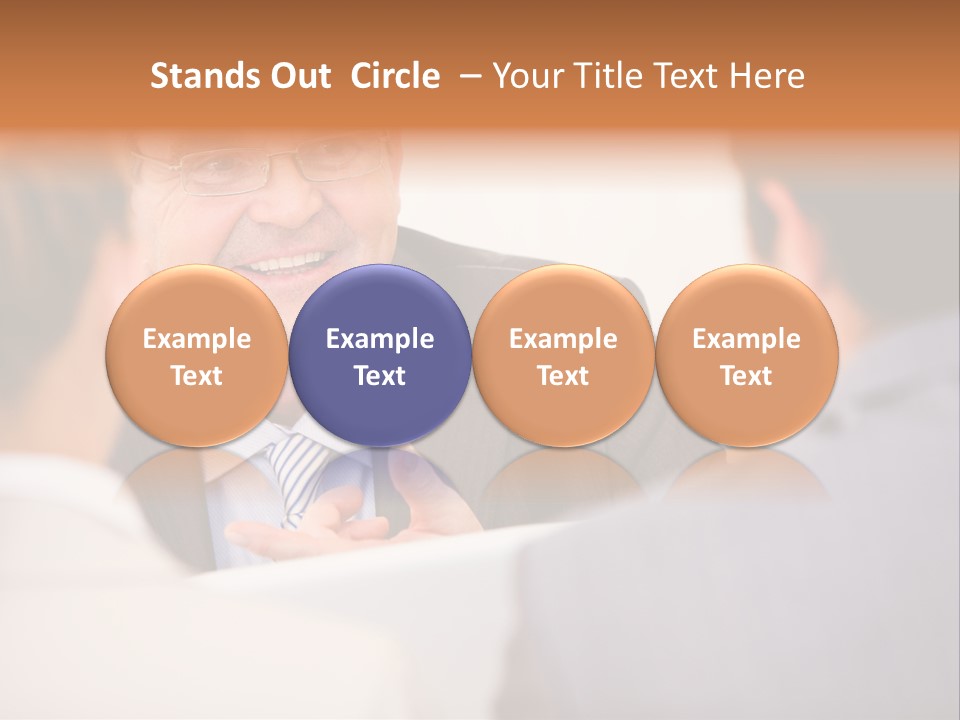 Stands Out Circle – Your Title Text Here

Example Text

Example Text

Example Text

Example Text